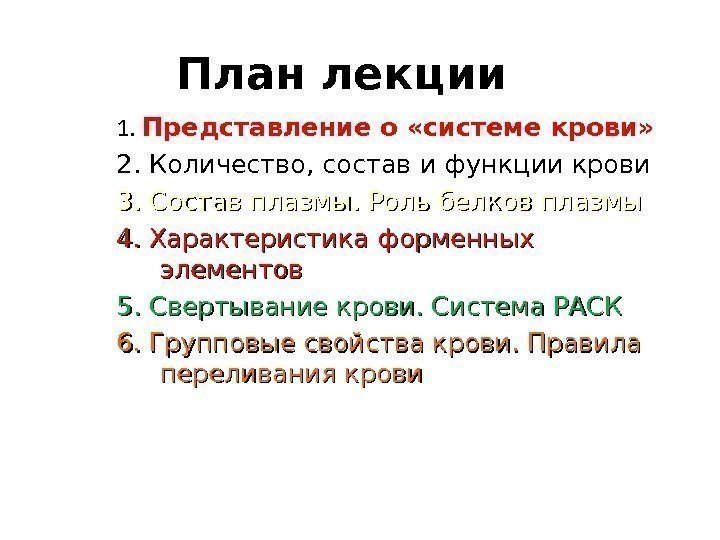 План лекции

1. Представление о «системе крови»

2. Количество, состав и функции крови

3. Состав плазмы. Роль белков плазмы

4. Характеристика форменных элементов

5. Свертывание крови. Система РАСК

6. Групповые свойства крови. Правила переливания крови